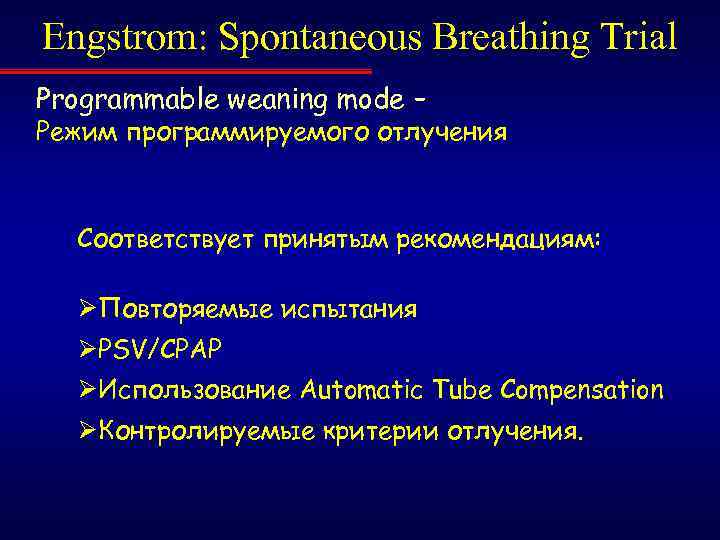 Engstrom: Spontaneous Breathing Trial

Programmable weaning mode –
Режим программируемого отлучения

Соответствует принятым рекомендациям:

➢Повторяемые испытания
➢PSV/CPAP
➢Использование Automatic Tube Compensation
➢Контролируемые критерии отлучения.